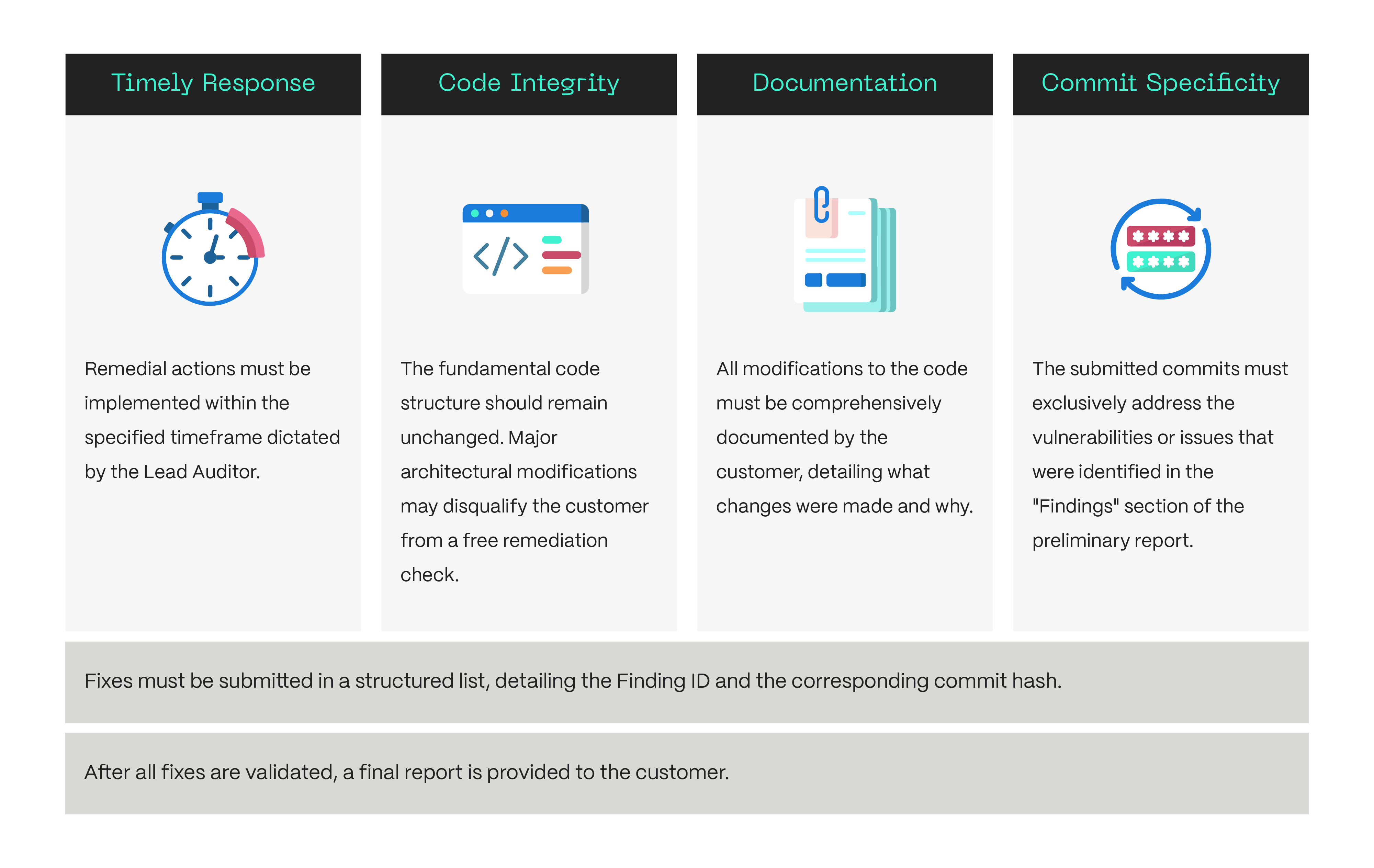 Timely Response

Remedial actions must be implemented within the specified timeframe dictated by the Lead Auditor.

Code Integrity

The fundamental code structure should remain unchanged. Major architectural modifications may disqualify the customer from a free remediation check.

Documentation

All modifications to the code must be comprehensively documented by the customer, detailing what changes were made and why.

Commit Specificity

The submitted commits must exclusively address the vulnerabilities or issues that were identified in the "Findings" section of the preliminary report.

Fixes must be submitted in a structured list, detailing the Finding ID and the corresponding commit hash.

After all fixes are validated, a final report is provided to the customer.